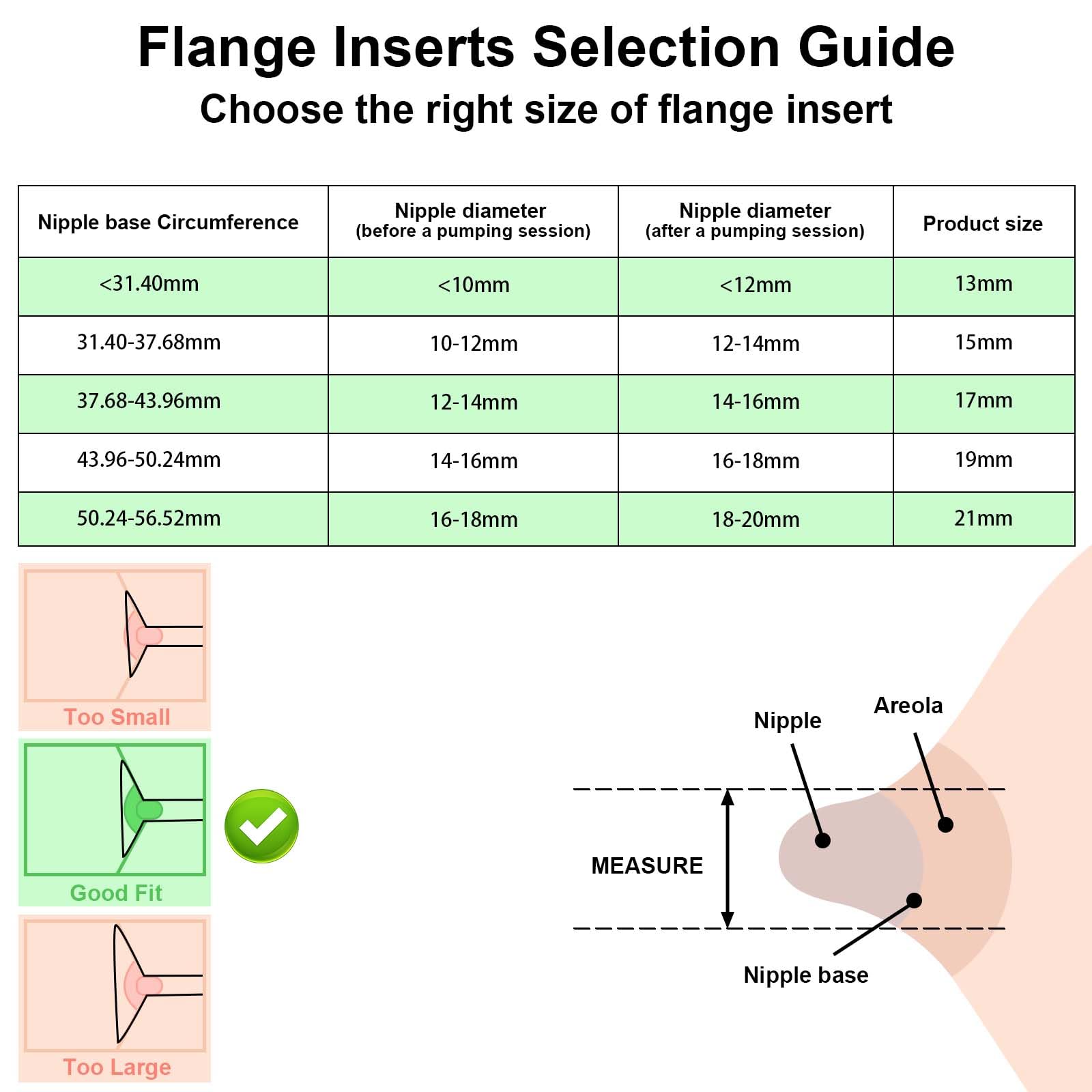 Flange Inserts Selection Guide

Choose the right size of flange insert

| Nipple base Circumference | Nipple diameter (before a pumping session) | Nipple diameter (after a pumping session) | Product size |
|---|---|---|---|
| <31.40mm | <10mm | <12mm | 13mm |
| 31.40-37.68mm | 10-12mm | 12-14mm | 15mm |
| 37.68-43.96mm | 12-14mm | 14-16mm | 17mm |
| 43.96-50.24mm | 14-16mm | 16-18mm | 19mm |
| 50.24-56.52mm | 16-18mm | 18-20mm | 21mm |

Too Small

Good Fit

Too Large

Nipple

Areola

MEASURE

Nipple base